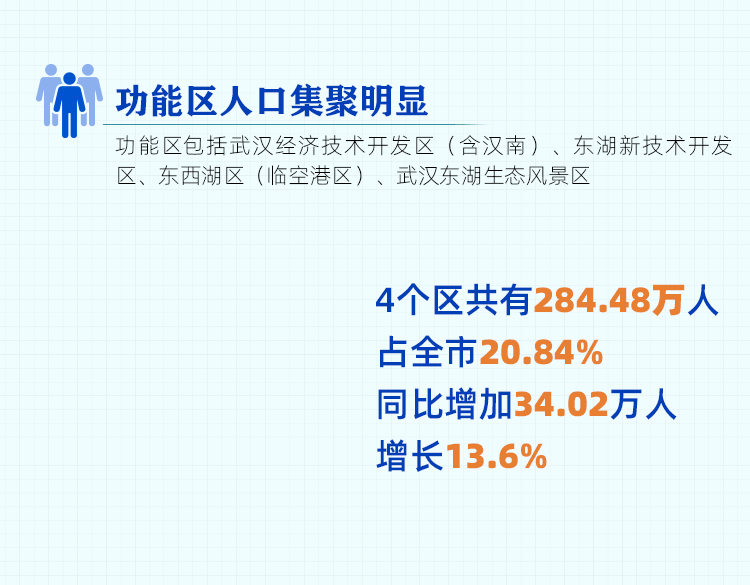 功能区人口集聚明显

功能区包括武汉经济技术开发区（含汉南）、东湖新技术开发区、东西湖区（临空港区）、武汉东湖生态风景区

4个区共有284.48万人
占全市20.84%
同比增加34.02万人
增长13.6%